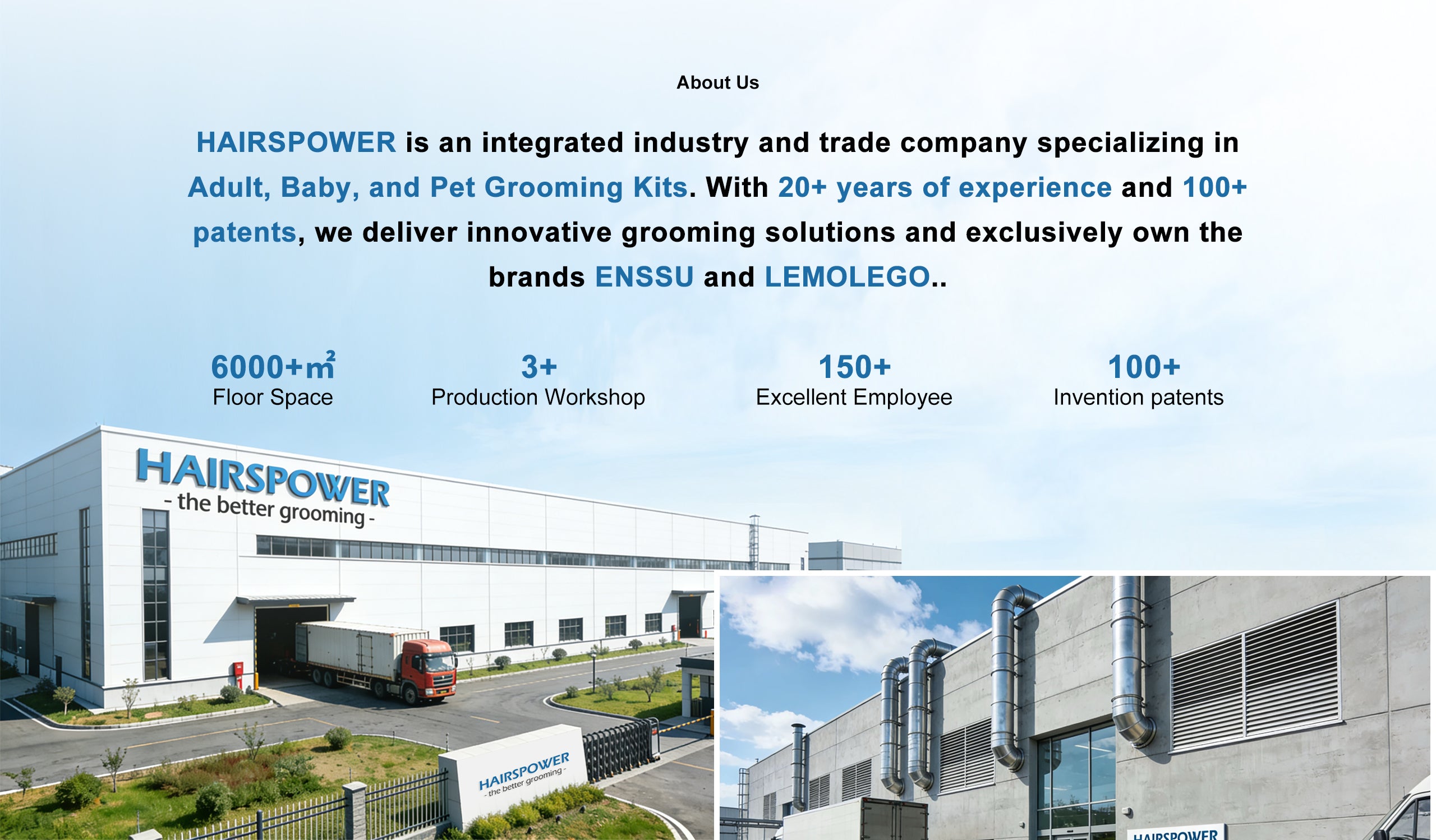 About Us

HAIRSPOWER is an integrated industry and trade company specializing in Adult, Baby, and Pet Grooming Kits. With 20+ years of experience and 100+ patents, we deliver innovative grooming solutions and exclusively own the brands ENSSU and LEMOLEGO..

6000+$m^2$
Floor Space

3+
Production Workshop

150+
Excellent Employee

100+
Invention patents

HAIRSPOWER
- the better grooming -

HAIRSPOWER
- the better grooming -

HAIRSPOWER